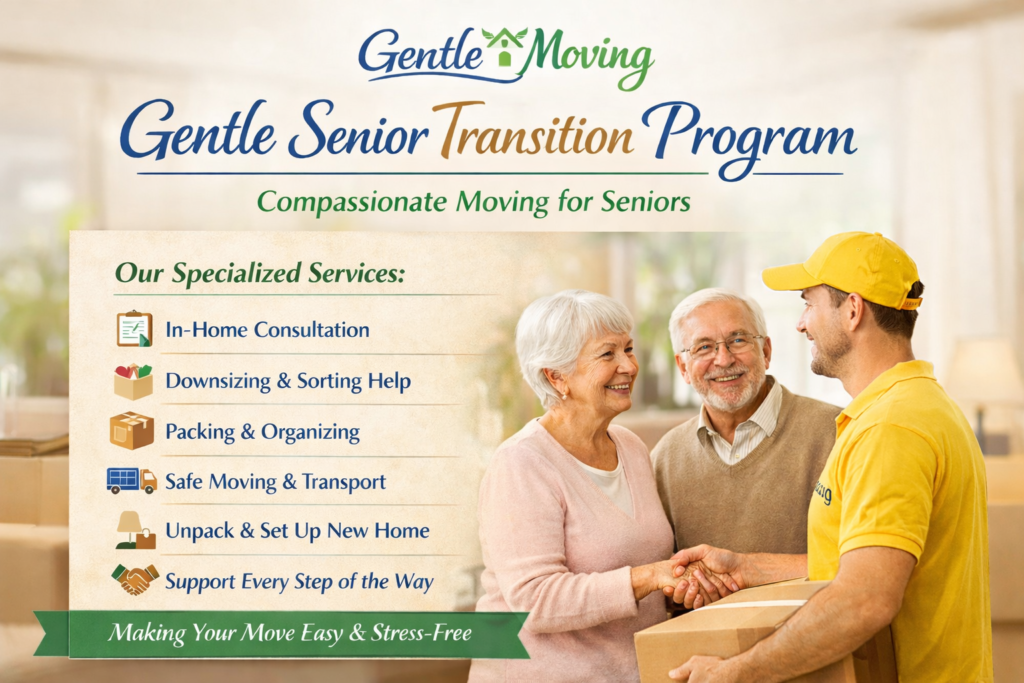 Gentle Moving

Gentle Senior Transition Program

Compassionate Moving for Seniors

Our Specialized Services:

In-Home Consultation

Downsizing & Sorting Help

Packing & Organizing

Safe Moving & Transport

Unpack & Set Up New Home

Support Every Step of the Way

Making Your Move Easy & Stress-Free